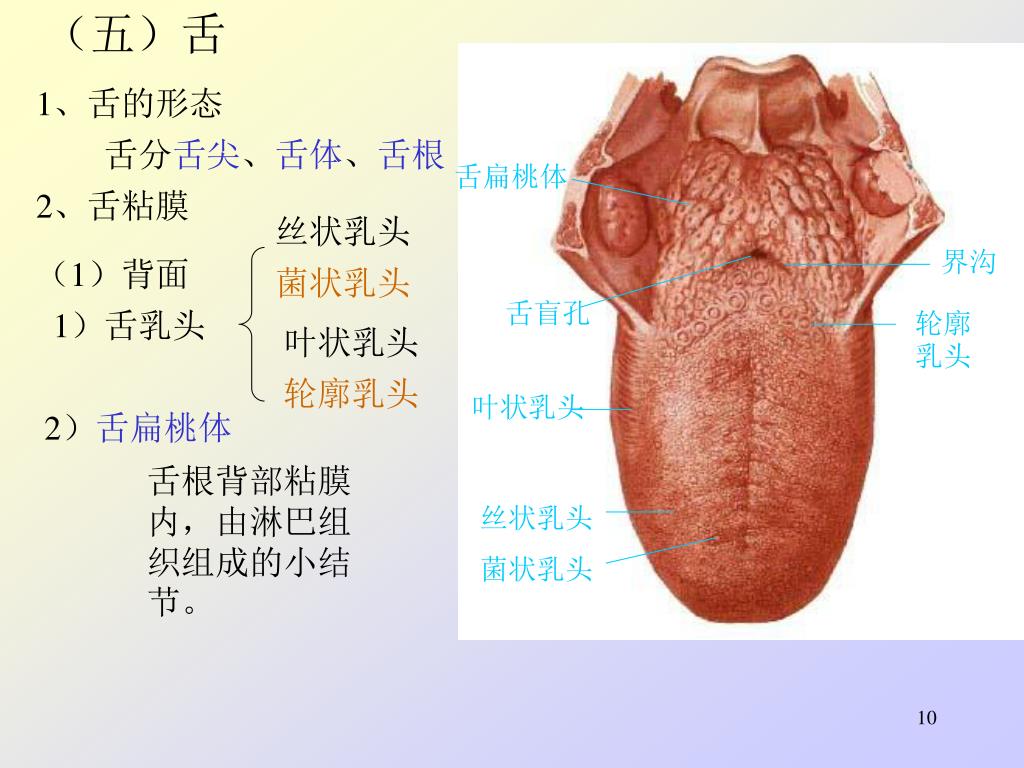 （五）舌

1、舌的形态

舌分舌尖、舌体、舌根

2、舌粘膜

（1）背面

1）舌乳头

丝状乳头
菌状乳头
叶状乳头
轮廓乳头

2）舌扁桃体

舌根背部粘膜内，由淋巴组织组成的小结节。

舌扁桃体
界沟
舌盲孔
轮廓乳头
叶状乳头
丝状乳头
菌状乳头

10